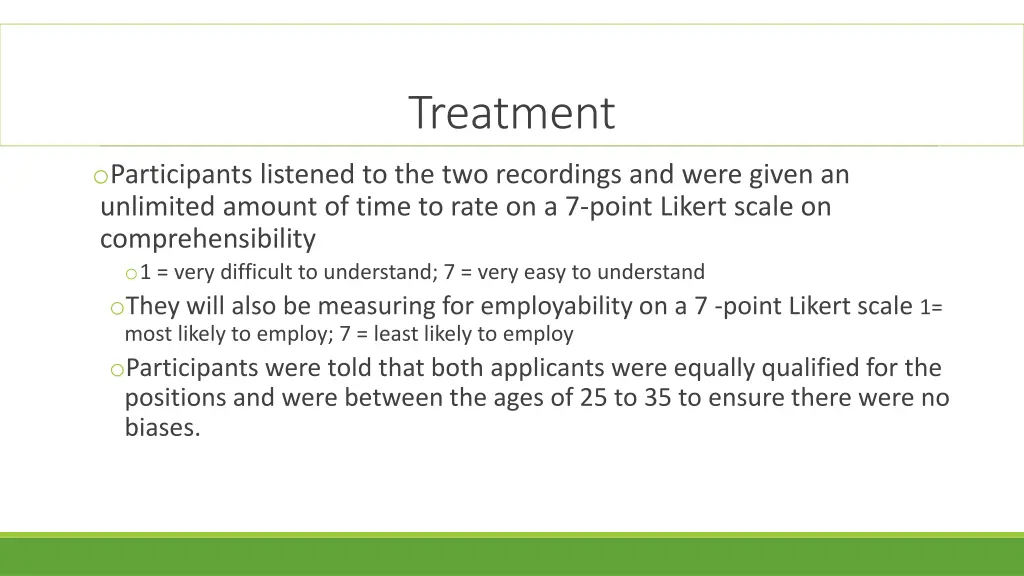 Treatment

oParticipants listened to the two recordings and were given an unlimited amount of time to rate on a 7-point Likert scale on comprehensibility

o1 = very difficult to understand; 7 = very easy to understand

oThey will also be measuring for employability on a 7 -point Likert scale 1= most likely to employ; 7 = least likely to employ

oParticipants were told that both applicants were equally qualified for the positions and were between the ages of 25 to 35 to ensure there were no biases.